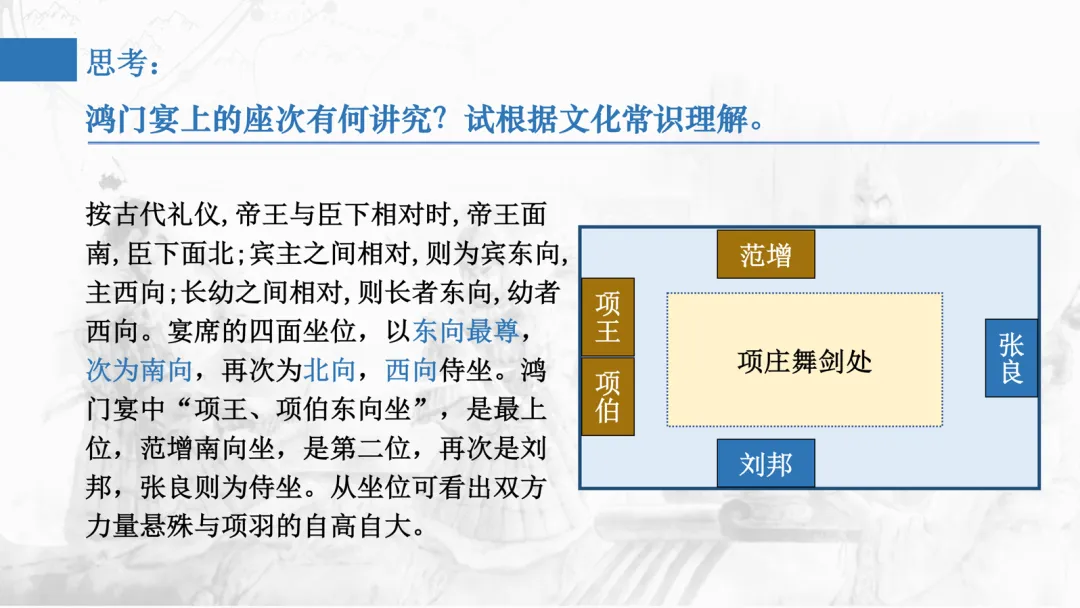 思考：

鸿门宴上的座次有何讲究？试根据文化常识理解。

按古代礼仪,帝王与臣下相对时,帝王面南,臣下面北;宾主之间相对,则为宾东向,主西向;长幼之间相对,则长者东向,幼者西向。宴席的四面坐位，以东向最尊，次为南向，再次为北向，西向侍坐。鸿门宴中“项王、项伯东向坐”，是最上位，范增南向坐，是第二位，再次是刘邦，张良则为侍坐。从坐位可看出双方力量悬殊与项羽的自高自大。

范增

项王

项伯

项庄舞剑处

张良

刘邦